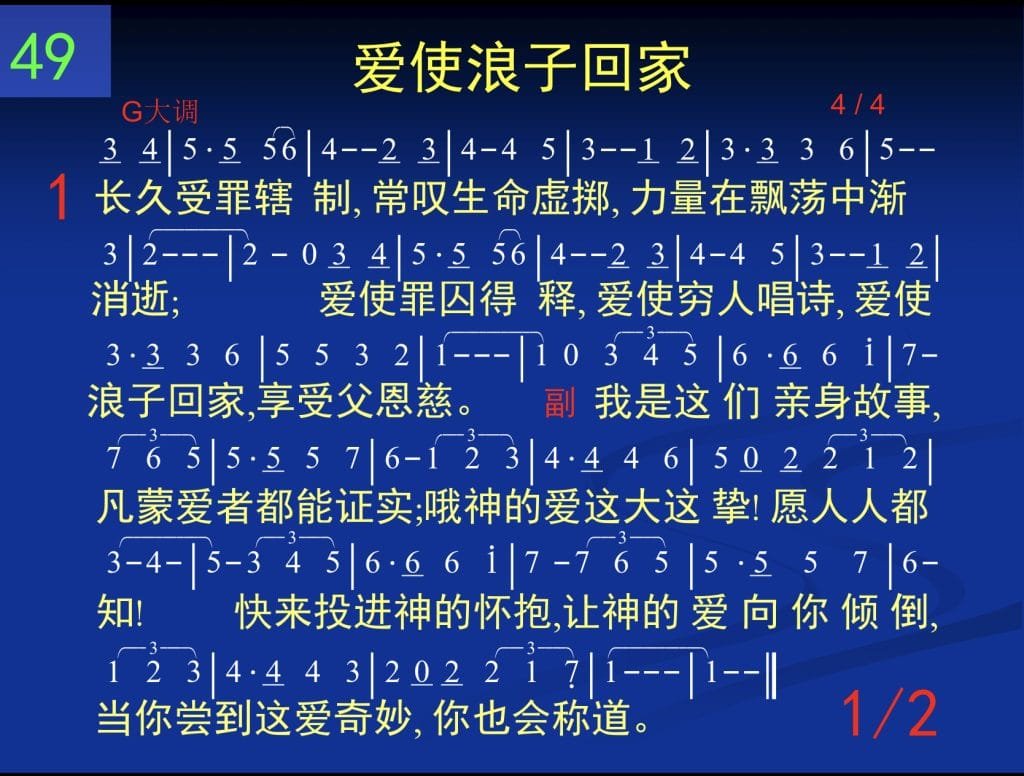 49

爱使浪子回家

G大调

4 / 4

3 4 | 5 · 5 5 6 | 4 - - 2 3 | 4 - 4 5 | 3 - - 1 2 | 3 · 3 3 6 | 5 - -

1 长久受罪辖 制, 常叹生命虚掷, 力量在飘荡中渐

3 | 2 - - - | 2 - 0 3 4 | 5 · 5 5 6 | 4 - - 2 3 | 4 - 4 5 | 3 - - 1 2 |

消逝; 爱使罪囚得 释, 爱使穷人唱诗, 爱使

3 · 3 3 6 | 5 5 3 2 | 1 - - - | 1 0 3 4 5 | 6 · 6 6 i | 7 -

浪子回家,享受父恩慈。 副 我是这 们 亲身故事,

7 6 5 | 5 · 5 5 7 | 6 - 1 2 3 | 4 · 4 4 6 | 5 0 2 2 1 2 |

凡蒙爱者都能证实;哦神的爱这大这 挚! 愿人人都

3 - 4 - | 5 - 3 4 5 | 6 · 6 6 i | 7 - 7 6 5 | 5 · 5 5 7 | 6 -

知! 快来投进神的怀抱,让神的 爱 向 你 倾 倒,

1 2 3 | 4 · 4 4 3 | 2 0 2 2 1 7 | 1 - - - | 1 - - ‖

当你尝到这爱奇妙, 你也会称道。

1/2